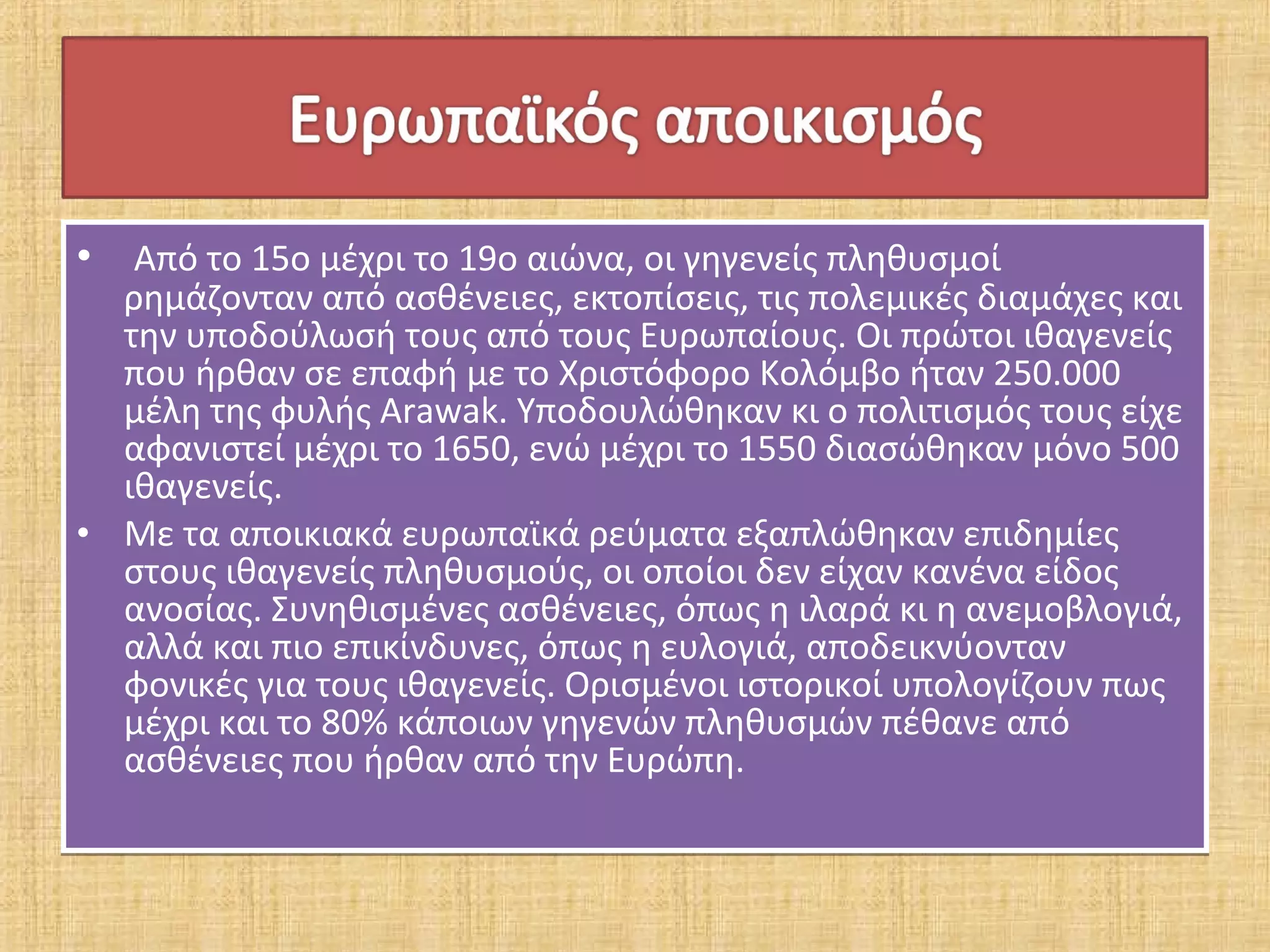 Ευρωπαϊκός αποικισμός

• Από το 15ο μέχρι το 19ο αιώνα, οι γηγενείς πληθυσμοί ρημάζονταν από ασθένειες, εκτοπίσεις, τις πολεμικές διαμάχες και την υποδούλωσή τους από τους Ευρωπαίους. Οι πρώτοι ιθαγενείς που ήρθαν σε επαφή με το Χριστόφορο Κολόμβο ήταν 250.000 μέλη της φυλής Arawak. Υποδουλώθηκαν κι ο πολιτισμός τους είχε αφανιστεί μέχρι το 1650, ενώ μέχρι το 1550 διασώθηκαν μόνο 500 ιθαγενείς.

• Με τα αποικιακά ευρωπαϊκά ρεύματα εξαπλώθηκαν επιδημίες στους ιθαγενείς πληθυσμούς, οι οποίοι δεν είχαν κανένα είδος ανοσίας. Συνηθισμένες ασθένειες, όπως η ιλαρά κι η ανεμοβλογιά, αλλά και πιο επικίνδυνες, όπως η ευλογιά, αποδεικνύονταν φονικές για τους ιθαγενείς. Ορισμένοι ιστορικοί υπολογίζουν πως μέχρι και το 80% κάποιων γηγενών πληθυσμών πέθανε από ασθένειες που ήρθαν από την Ευρώπη.